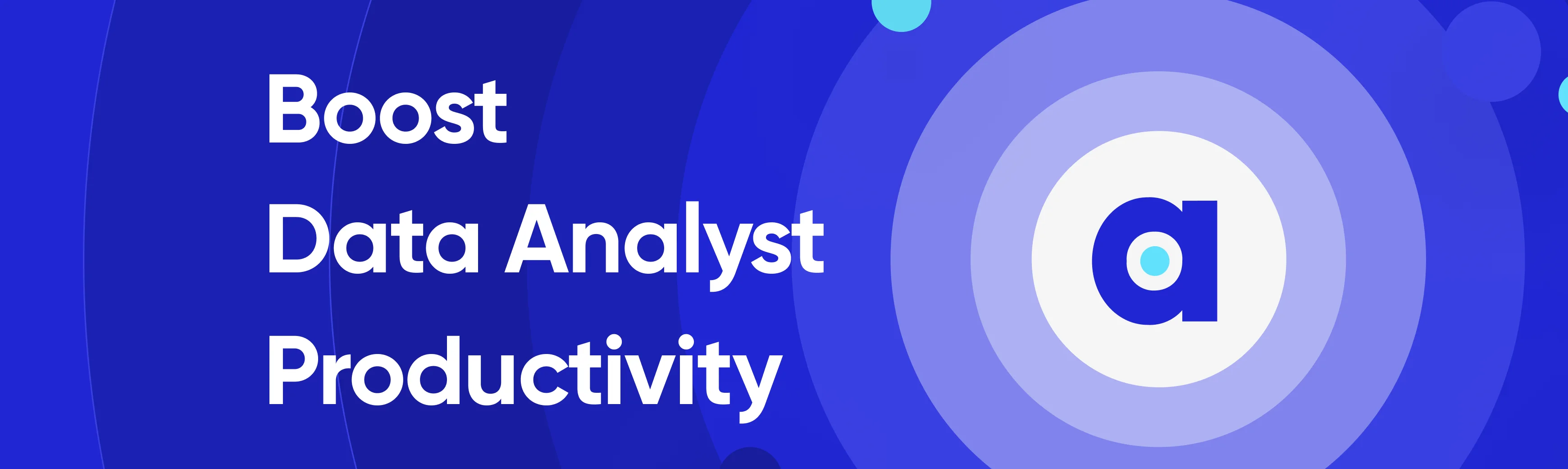 Boost
Data Analyst
Productivity

a